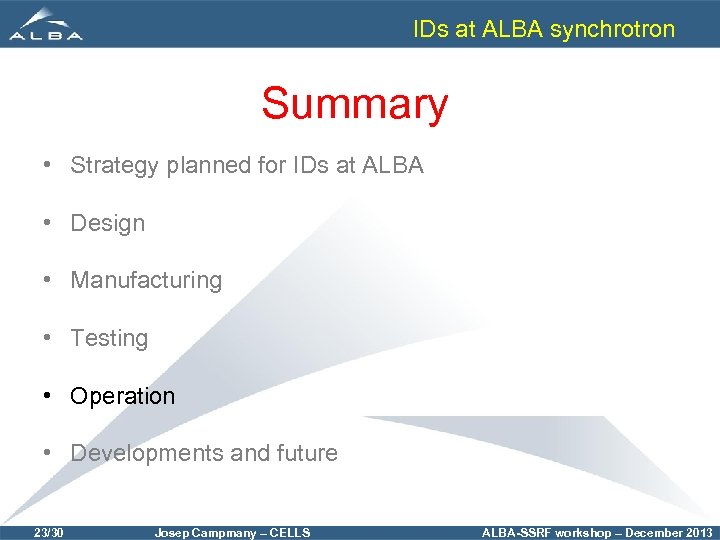 ALBA

IDs at ALBA synchrotron

Summary

• Strategy planned for IDs at ALBA

• Design

• Manufacturing

• Testing

• Operation

• Developments and future

23/30 Josep Campmany – CELLS ALBA-SSRF workshop – December 2013